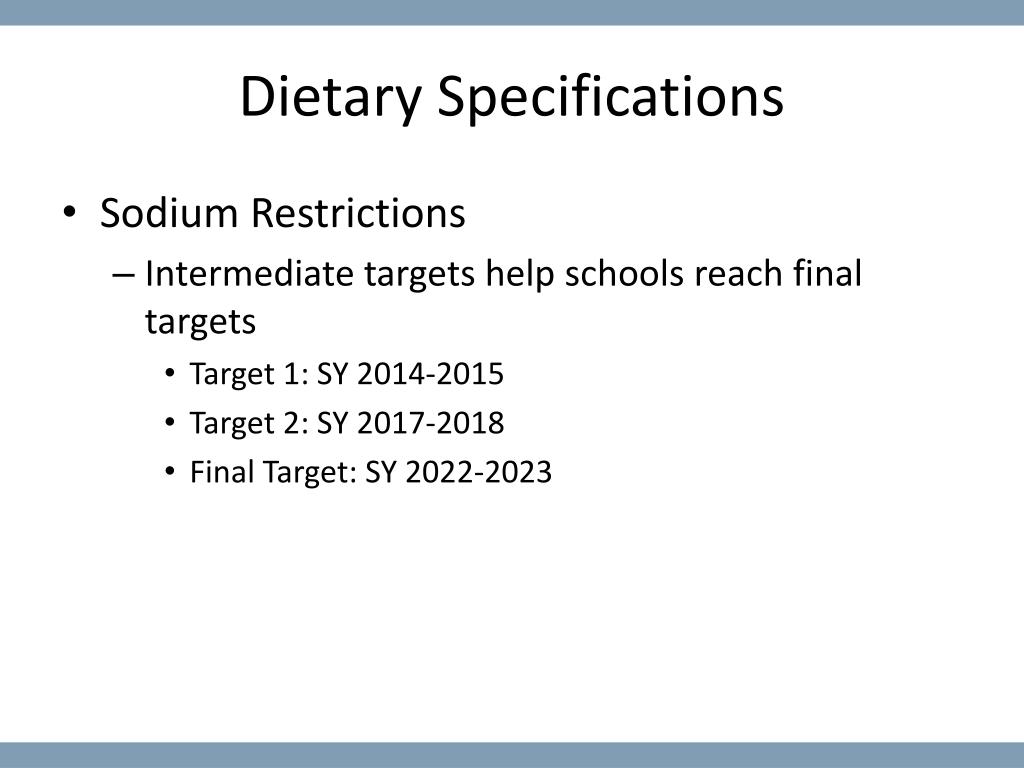 Dietary Specifications

• Sodium Restrictions
– Intermediate targets help schools reach final targets
• Target 1: SY 2014-2015
• Target 2: SY 2017-2018
• Final Target: SY 2022-2023